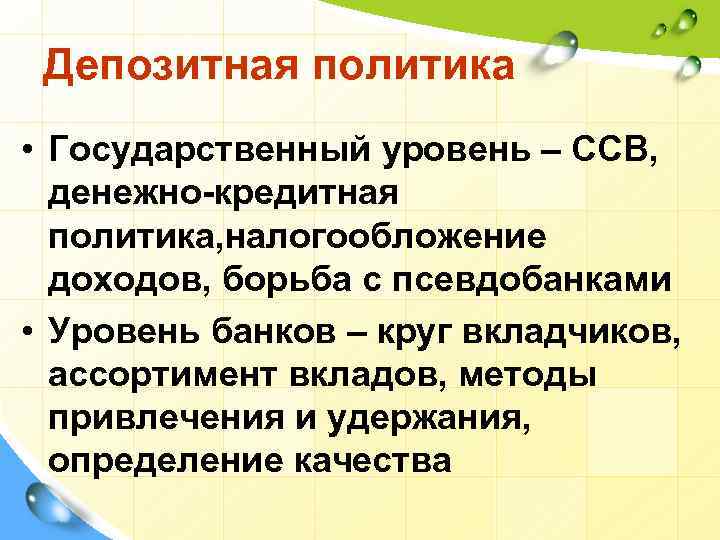 Депозитная политика

• Государственный уровень – ССВ, денежно-кредитная политика,налогообложение доходов, борьба с псевдобанками

• Уровень банков – круг вкладчиков, ассортимент вкладов, методы привлечения и удержания, определение качества